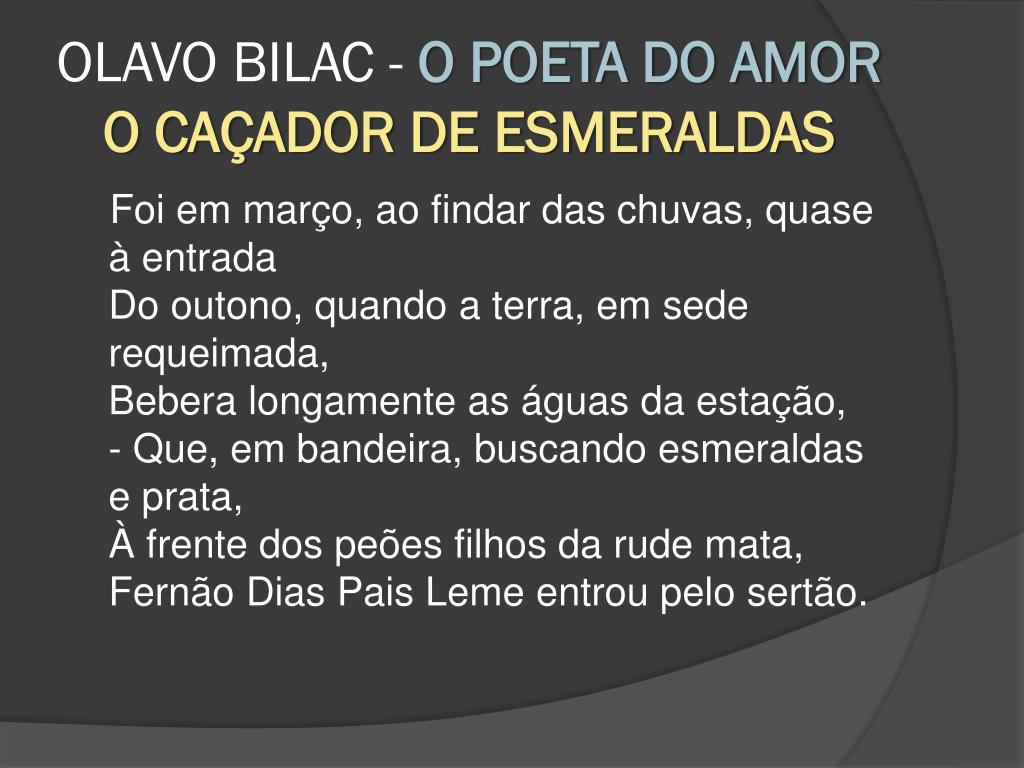 OLAVO BILAC - O POETA DO AMOR
O CAÇADOR DE ESMERALDAS

Foi em março, ao findar das chuvas, quase à entrada
Do outono, quando a terra, em sede requeimada,
Bebera longamente as águas da estação,
- Que, em bandeira, buscando esmeraldas e prata,
À frente dos peões filhos da rude mata,
Fernão Dias Pais Leme entrou pelo sertão.